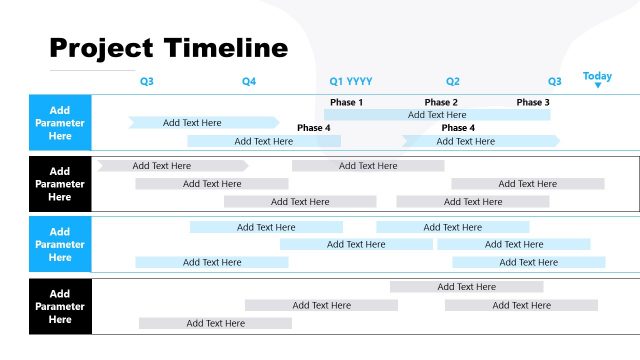 Project Timeline

Q3 Q4 Q1 YYYY Q2 Q3 Today

Add Parameter Here
Phase 1 Phase 2 Phase 3
Add Text Here
Add Text Here
Phase 4 Phase 4
Add Text Here Add Text Here

Add Parameter Here
Add Text Here Add Text Here
Add Text Here Add Text Here
Add Text Here Add Text Here

Add Parameter Here
Add Text Here Add Text Here
Add Text Here Add Text Here
Add Text Here Add Text Here

Add Parameter Here
Add Text Here
Add Text Here Add Text Here
Add Text Here